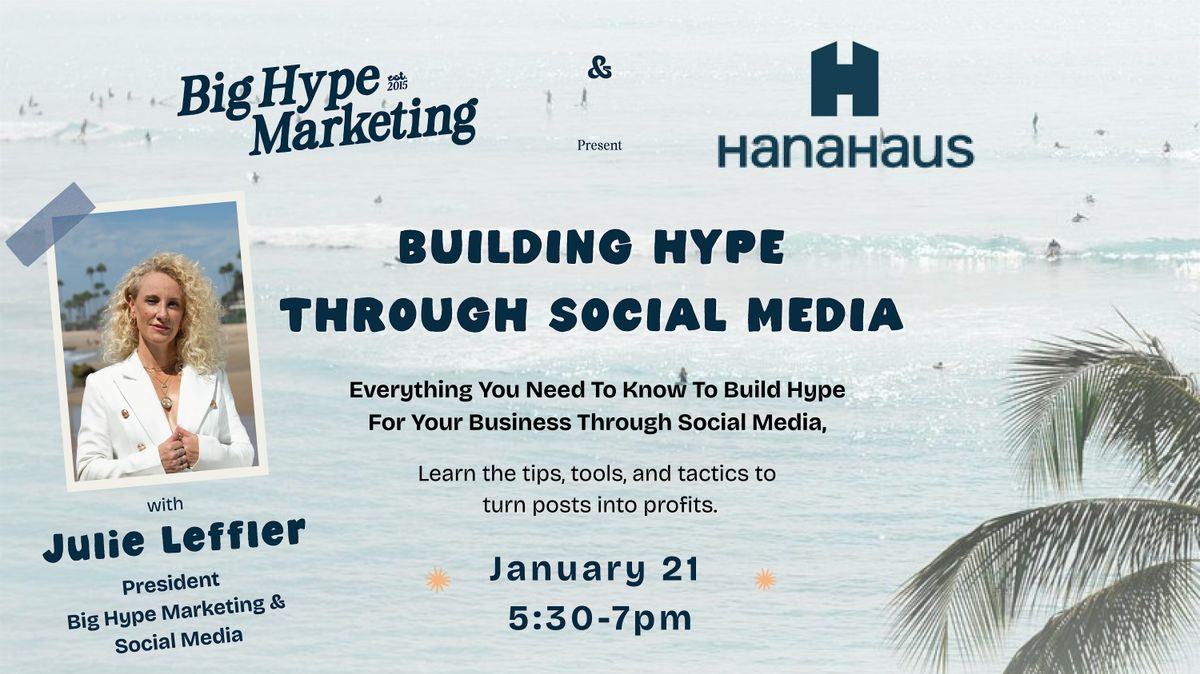 Big Hype Marketing est. 2015

&

Present

H
HanaHaus

BUILDING HYPE THROUGH SOCIAL MEDIA

Everything You Need To Know To Build Hype For Your Business Through Social Media,

Learn the tips, tools, and tactics to turn posts into profits.

January 21
5:30-7pm

with
Julie Leffler
President
Big Hype Marketing & Social Media